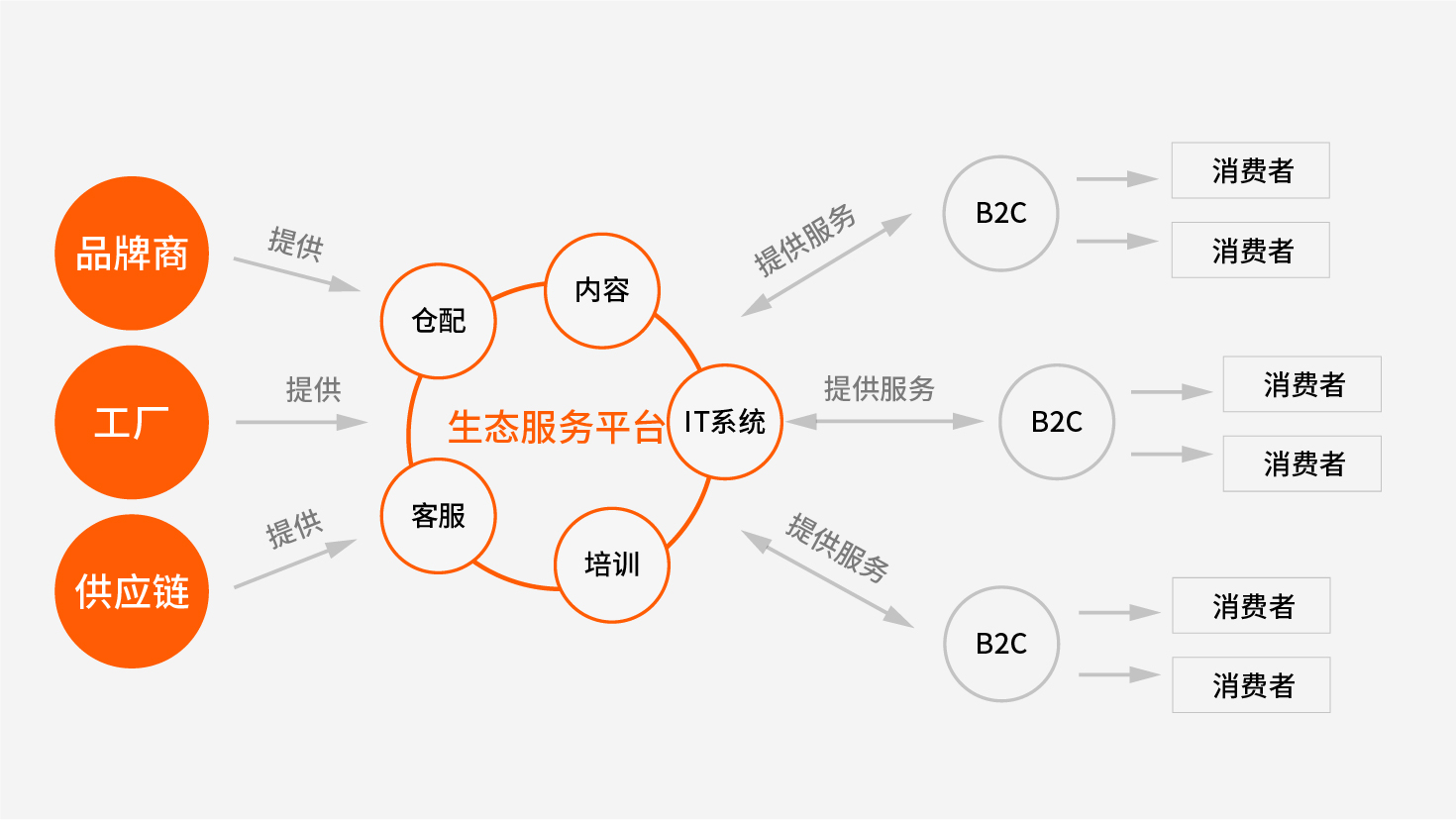 品牌商

工厂

供应链

提供

提供

提供

仓配

内容

生态服务平台

IT系统

客服

培训

提供服务

提供服务

提供服务

B2C

B2C

B2C

消费者

消费者

消费者

消费者

消费者

消费者